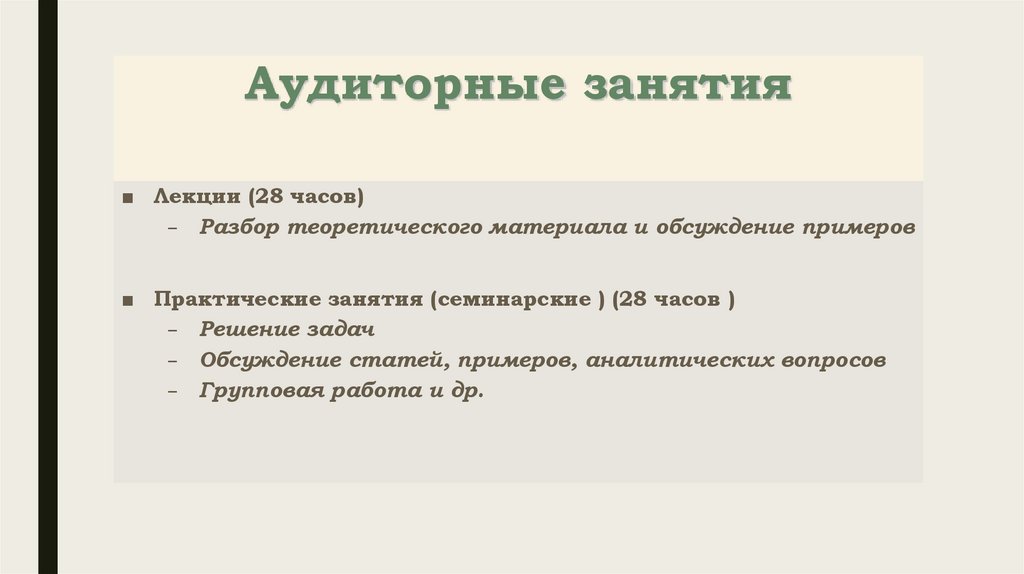 Аудиторные занятия

■ Лекции (28 часов)
– Разбор теоретического материала и обсуждение примеров

■ Практические занятия (семинарские ) (28 часов )
– Решение задач
– Обсуждение статей, примеров, аналитических вопросов
– Групповая работа и др.